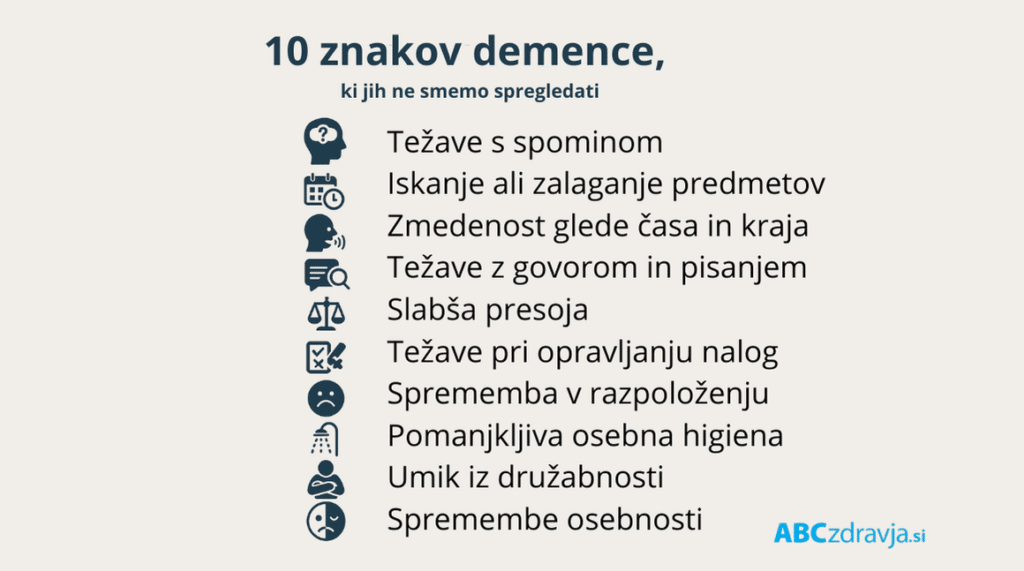 10 znakov demence,
ki jih ne smemo spregledati

Težave s spominom
Iskanje ali zalaganje predmetov
Zmedenost glede časa in kraja
Težave z govorom in pisanjem
Slabša presoja
Težave pri opravljanju nalog
Sprememba v razpoloženju
Pomanjkljiva osebna higiena
Umik iz družabnosti
Spremembe osebnosti

ABCzdravja.si